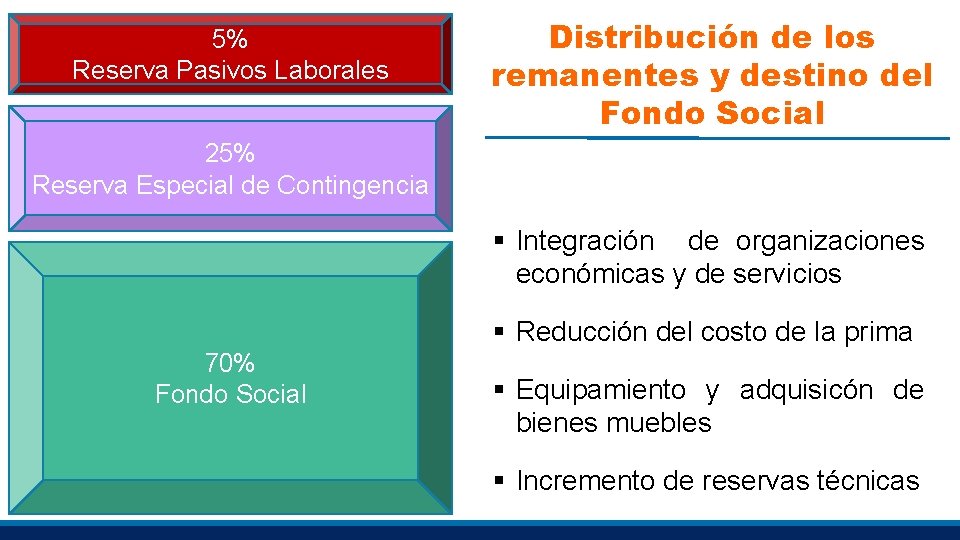 5%
Reserva Pasivos Laborales

25%
Reserva Especial de Contingencia

70%
Fondo Social

Distribución de los remanentes y destino del Fondo Social

▪ Integración de organizaciones económicas y de servicios

▪ Reducción del costo de la prima

▪ Equipamiento y adquisicón de bienes muebles

▪ Incremento de reservas técnicas